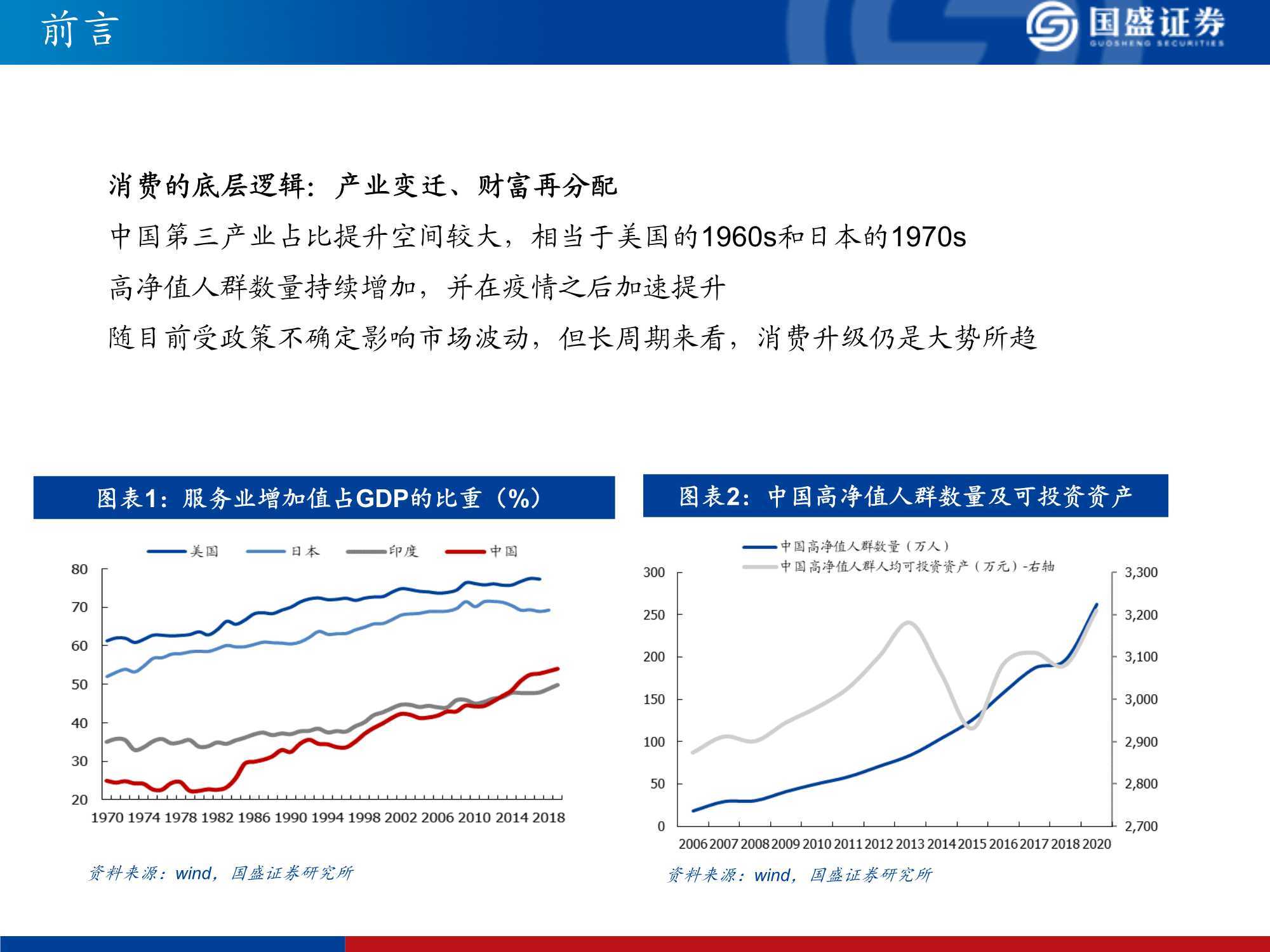 前言

国盛证券
GUOSHENG SECURITIES

消费的底层逻辑：产业变迁、财富再分配

中国第三产业占比提升空间较大，相当于美国的1960s和日本的1970s

高净值人群数量持续增加，并在疫情之后加速提升

随目前受政策不确定影响市场波动，但长周期来看，消费升级仍是大势所趋

图表1：服务业增加值占GDP的比重（%）

美国　日本　印度　中国

80
70
60
50
40
30
20

1970 1974 1978 1982 1986 1990 1994 1998 2002 2006 2010 2014 2018

资料来源：wind，国盛证券研究所

图表2：中国高净值人群数量及可投资资产

中国高净值人群数量（万人）
中国高净值人群人均可投资资产（万元）-右轴

300
250
200
150
100
50
0

3,300
3,200
3,100
3,000
2,900
2,800
2,700

2006 2007 2008 2009 2010 2011 2012 2013 2014 2015 2016 2017 2018 2020

资料来源：wind，国盛证券研究所